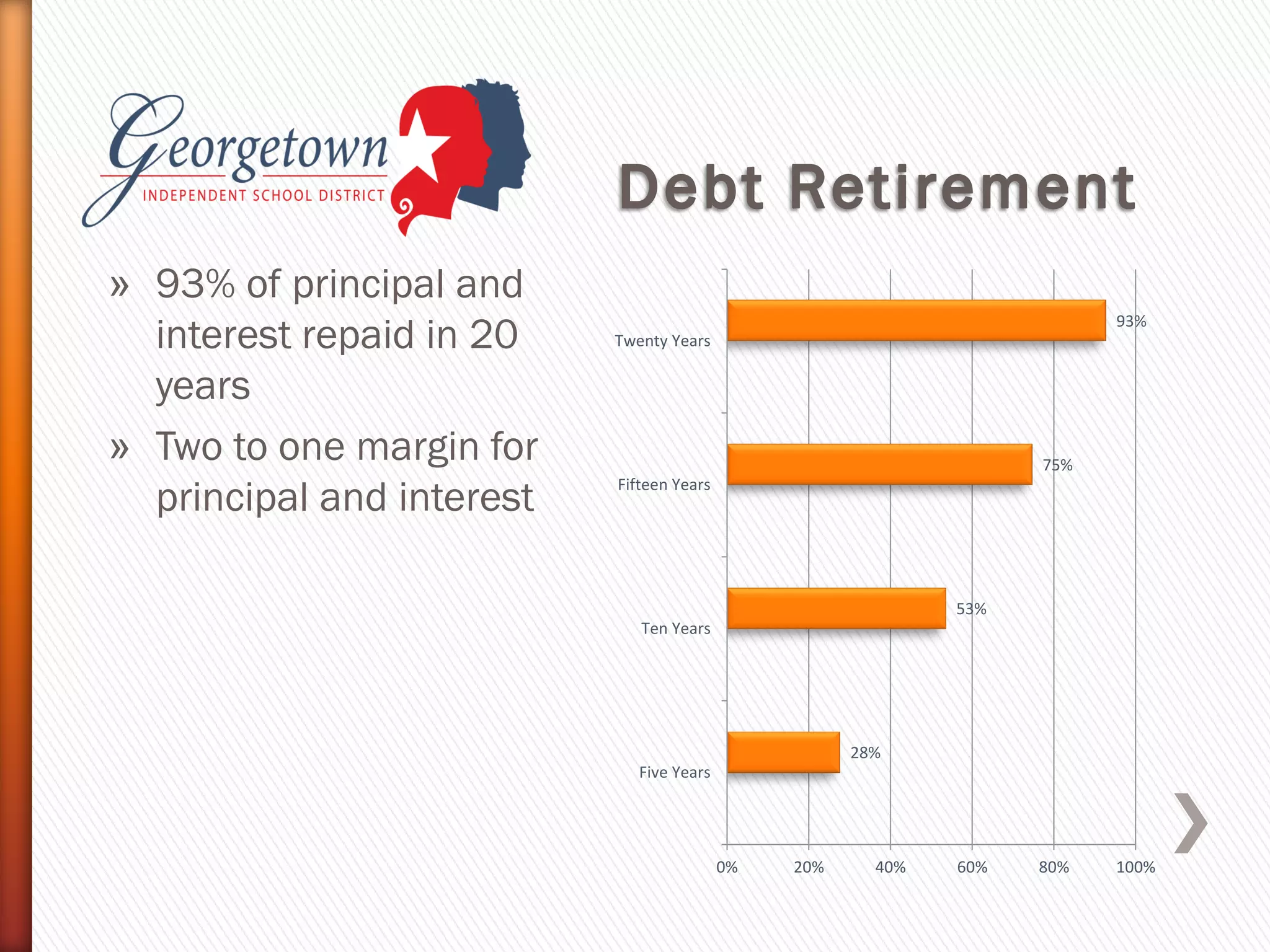 Georgetown
INDEPENDENT SCHOOL DISTRICT

Debt Retirement

» 93% of principal and interest repaid in 20 years

» Two to one margin for principal and interest

Twenty Years 93%
Fifteen Years 75%
Ten Years 53%
Five Years 28%

0% 20% 40% 60% 80% 100%